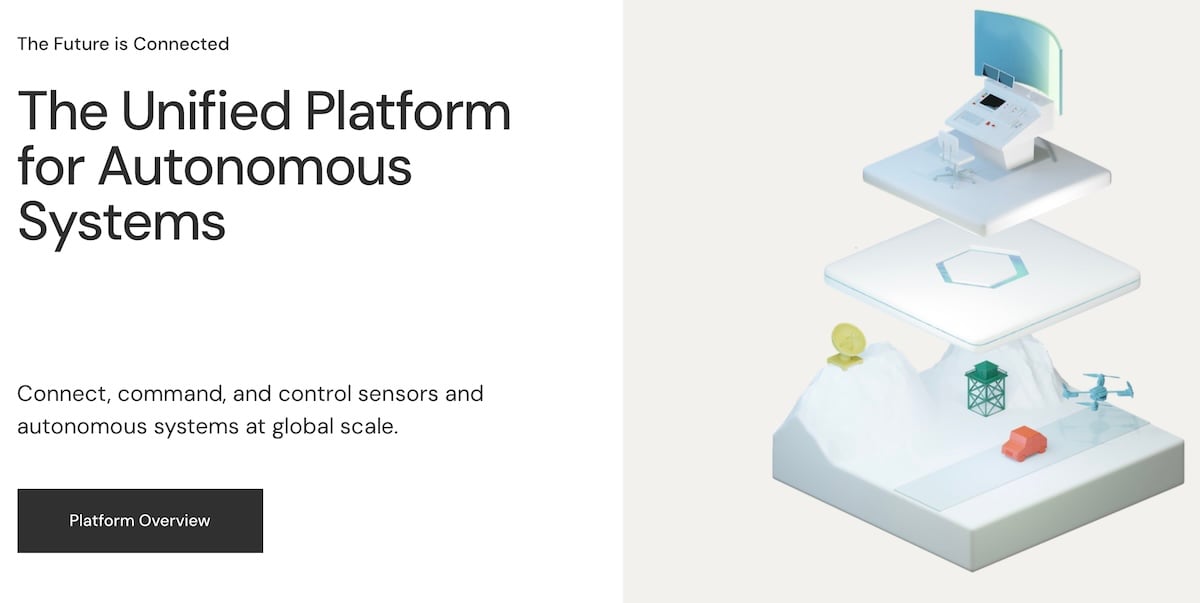 The Future is Connected

The Unified Platform for Autonomous Systems

Connect, command, and control sensors and autonomous systems at global scale.

Platform Overview